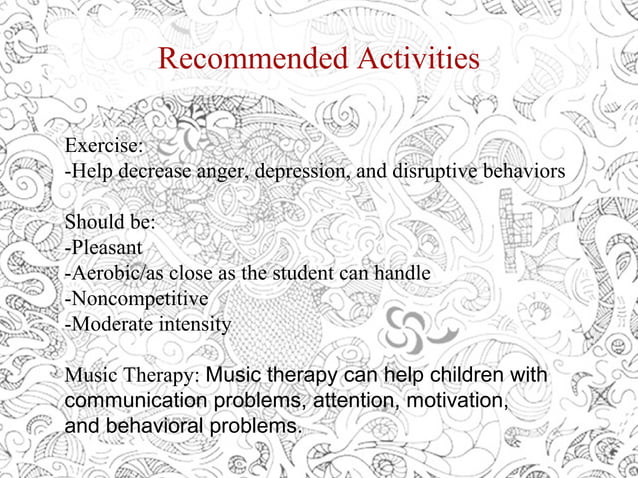 Recommended Activities

Exercise:
-Help decrease anger, depression, and disruptive behaviors

Should be:
-Pleasant
-Aerobic/as close as the student can handle
-Noncompetitive
-Moderate intensity

Music Therapy: Music therapy can help children with communication problems, attention, motivation, and behavioral problems.